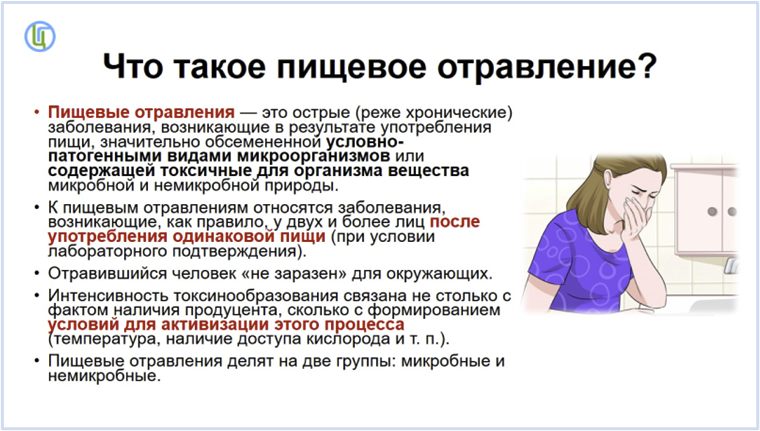 Что такое пищевое отравление?

• Пищевые отравления — это острые (реже хронические) заболевания, возникающие в результате употребления пищи, значительно обсемененной условно-патогенными видами микроорганизмов или содержащей токсичные для организма вещества микробной и немикробной природы.

• К пищевым отравлениям относятся заболевания, возникающие, как правило, у двух и более лиц после употребления одинаковой пищи (при условии лабораторного подтверждения).

• Отравившийся человек «не заразен» для окружающих.

• Интенсивность токсинообразования связана не столько с фактом наличия продуцента, сколько с формированием условий для активизации этого процесса (температура, наличие доступа кислорода и т. п.).

• Пищевые отравления делят на две группы: микробные и немикробные.